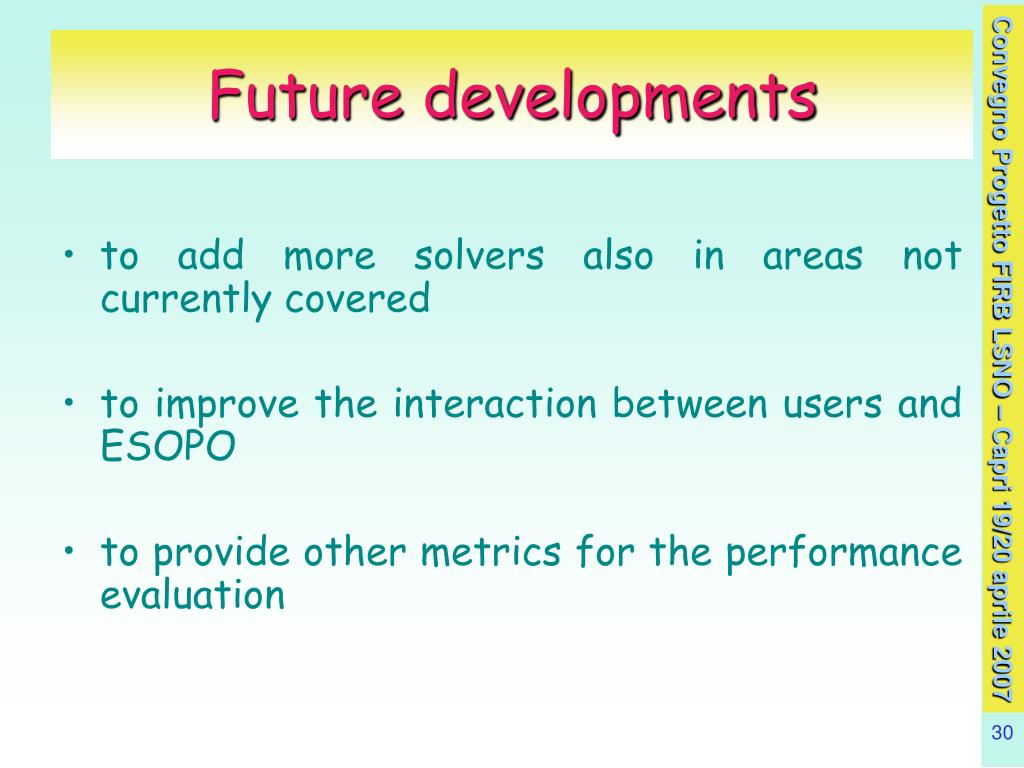 Future developments

• to add more solvers also in areas not currently covered

• to improve the interaction between users and ESOPO

• to provide other metrics for the performance evaluation

Convegno Progetto FIRB LSNO – Capri 19/20 aprile 2007

30